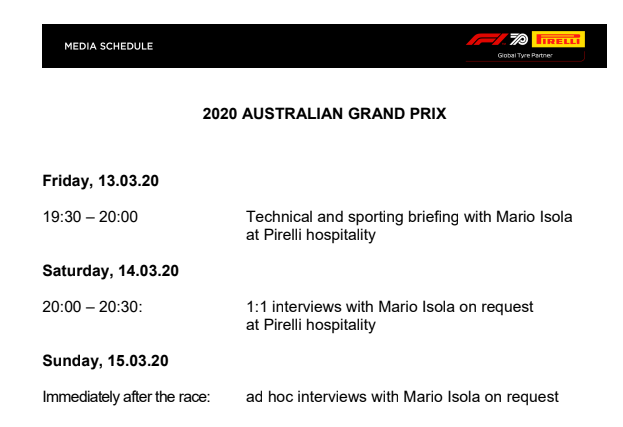 MEDIA SCHEDULE

F1 70 PIRELLI
Global Tyre Partner

2020 AUSTRALIAN GRAND PRIX

Friday, 13.03.20

19:30 – 20:00 Technical and sporting briefing with Mario Isola at Pirelli hospitality

Saturday, 14.03.20

20:00 – 20:30: 1:1 interviews with Mario Isola on request at Pirelli hospitality

Sunday, 15.03.20

Immediately after the race: ad hoc interviews with Mario Isola on request